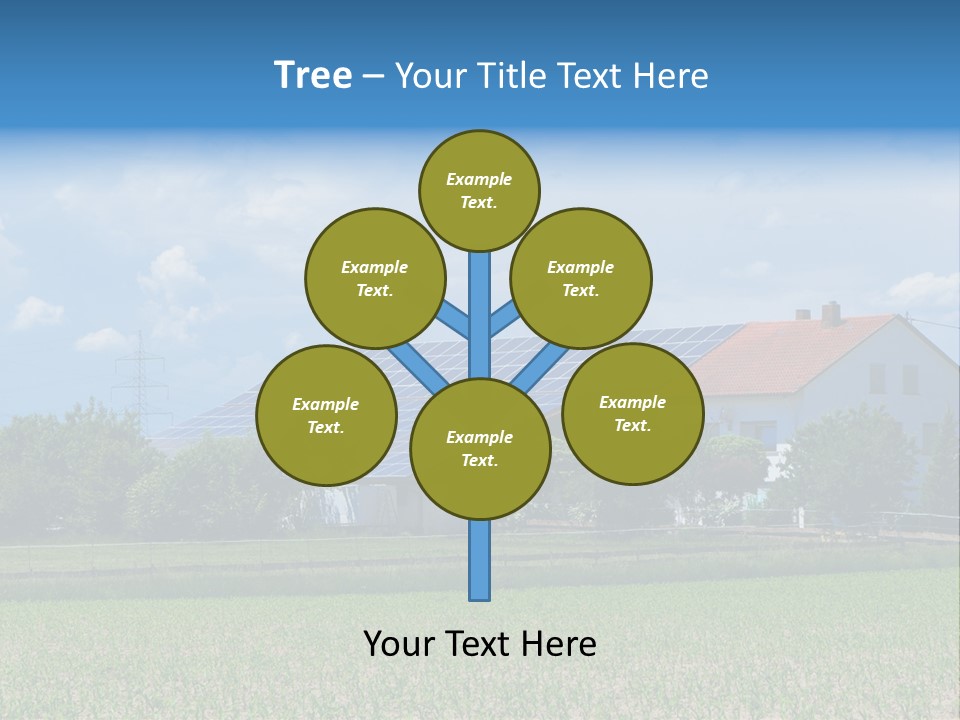 Tree – Your Title Text Here

Example Text.

Example Text.

Example Text.

Example Text.

Example Text.

Example Text.

Your Text Here